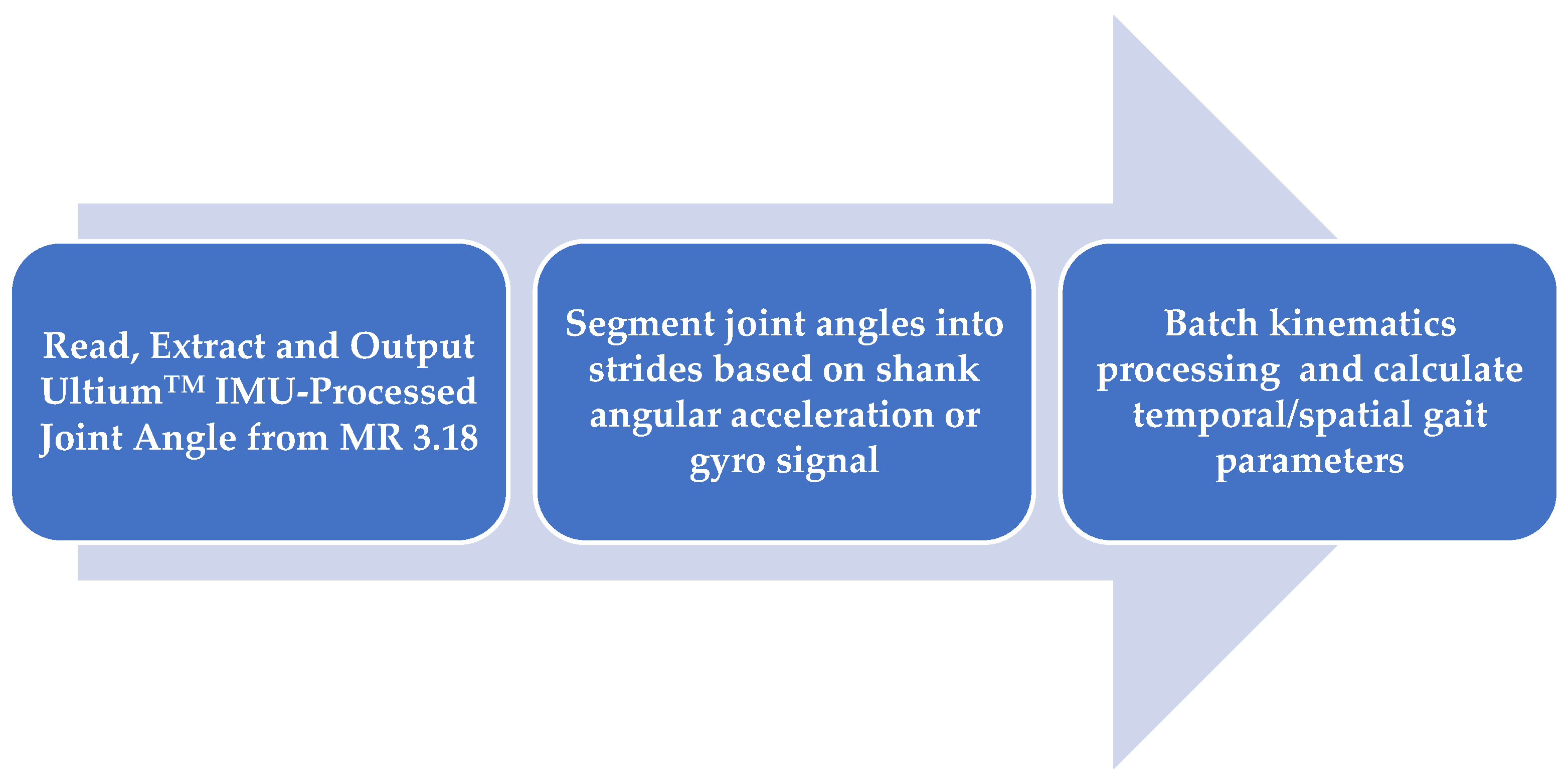 Read, Extract and Output Ultium™ IMU-Processed Joint Angle from MR 3.18

Segment joint angles into strides based on shank angular acceleration or gyro signal

Batch kinematics processing and calculate temporal/spatial gait parameters